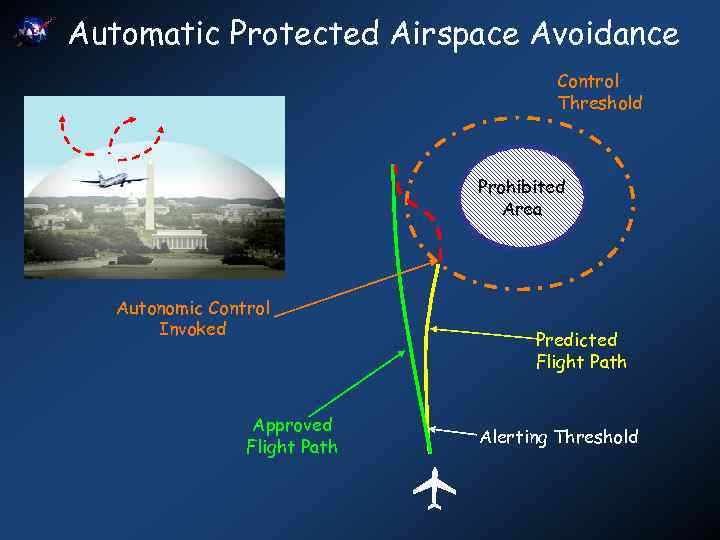 NASA

Automatic Protected Airspace Avoidance

Control Threshold

Prohibited Area

Autonomic Control Invoked

Predicted Flight Path

Approved Flight Path

Alerting Threshold